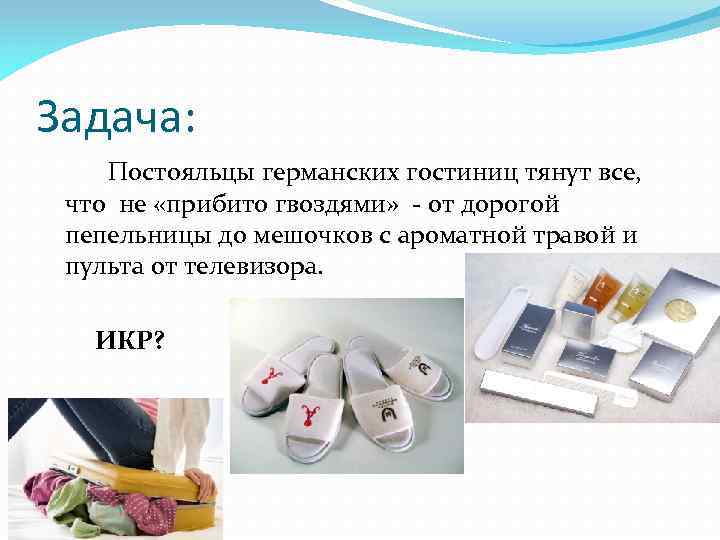 Задача:

Постояльцы германских гостиниц тянут все, что не «прибито гвоздями» - от дорогой пепельницы до мешочков с ароматной травой и пульта от телевизора.

ИКР?